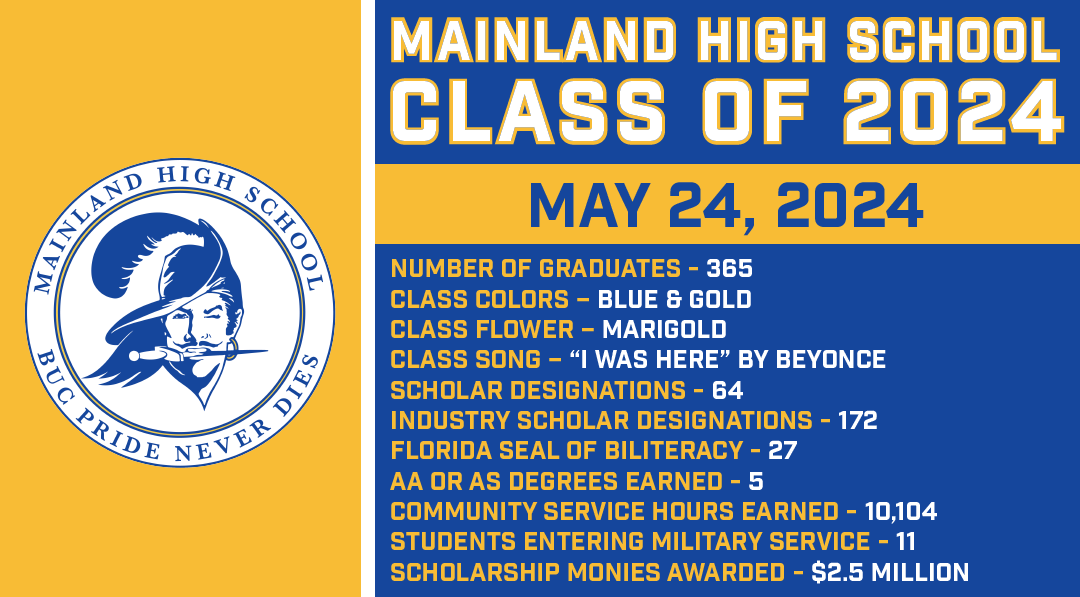 MAINLAND HIGH SCHOOL
BUC PRIDE NEVER DIES

MAINLAND HIGH SCHOOL
CLASS OF 2024

MAY 24, 2024

NUMBER OF GRADUATES - 365
CLASS COLORS – BLUE & GOLD
CLASS FLOWER – MARIGOLD
CLASS SONG – "I WAS HERE" BY BEYONCE
SCHOLAR DESIGNATIONS - 64
INDUSTRY SCHOLAR DESIGNATIONS - 172
FLORIDA SEAL OF BILITERACY - 27
AA OR AS DEGREES EARNED - 5
COMMUNITY SERVICE HOURS EARNED - 10,104
STUDENTS ENTERING MILITARY SERVICE - 11
SCHOLARSHIP MONIES AWARDED - $2.5 MILLION